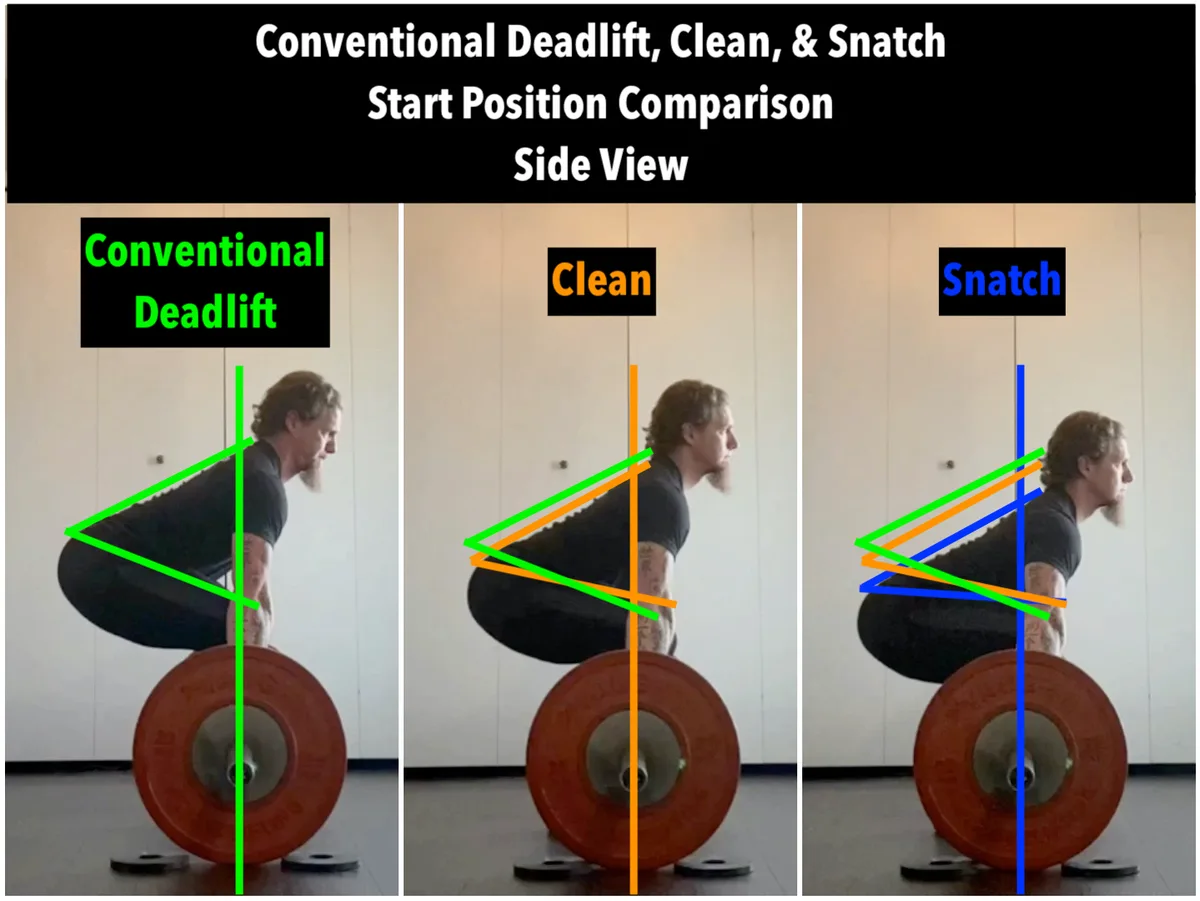 Conventional Deadlift, Clean, & Snatch
Start Position Comparison
Side View

Conventional
Deadlift

Clean

Snatch